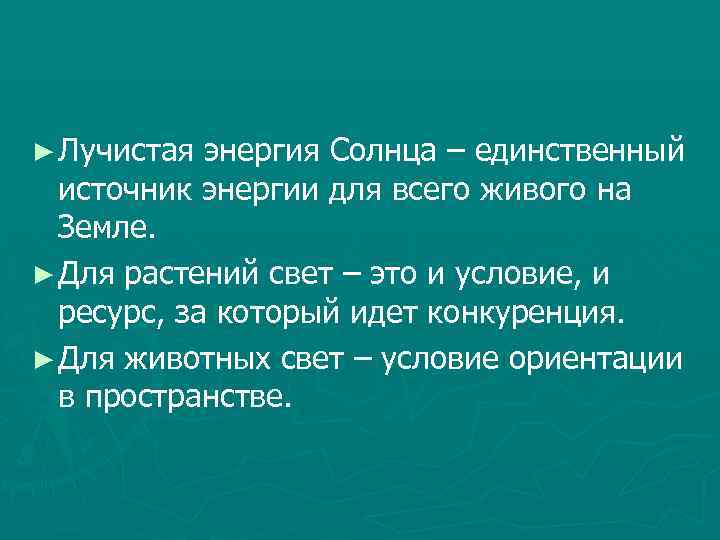 ► Лучистая энергия Солнца – единственный источник энергии для всего живого на Земле.

► Для растений свет – это и условие, и ресурс, за который идет конкуренция.

► Для животных свет – условие ориентации в пространстве.